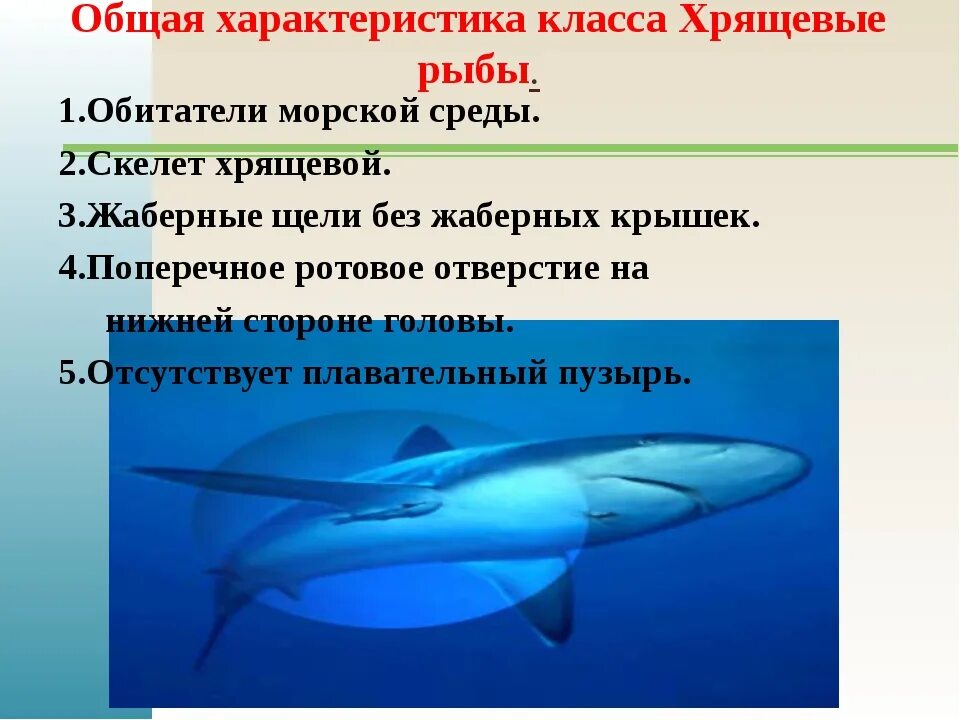 Общая характеристика класса Хрящевые рыбы.

1.Обитатели морской среды.

2.Скелет хрящевой.

3.Жаберные щели без жаберных крышек.

4.Поперечное ротовое отверстие на нижней стороне головы.

5.Отсутствует плавательный пузырь.